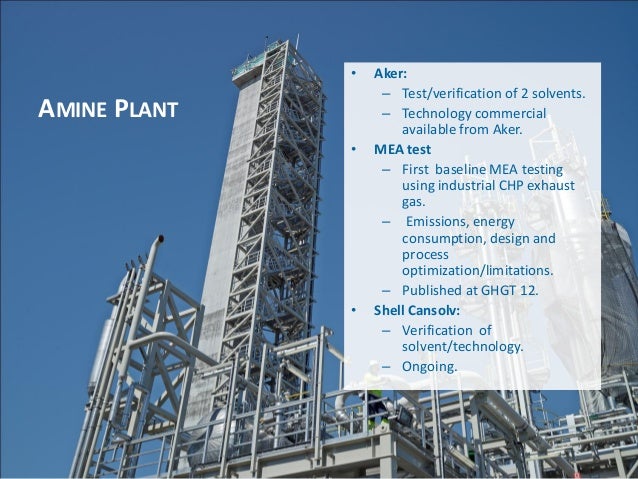 AMINE PLANT

• Aker:
  – Test/verification of 2 solvents.
  – Technology commercial available from Aker.
• MEA test
  – First baseline MEA testing using industrial CHP exhaust gas.
  – Emissions, energy consumption, design and process optimization/limitations.
  – Published at GHGT 12.
• Shell Cansolv:
  – Verification of solvent/technology.
  – Ongoing.